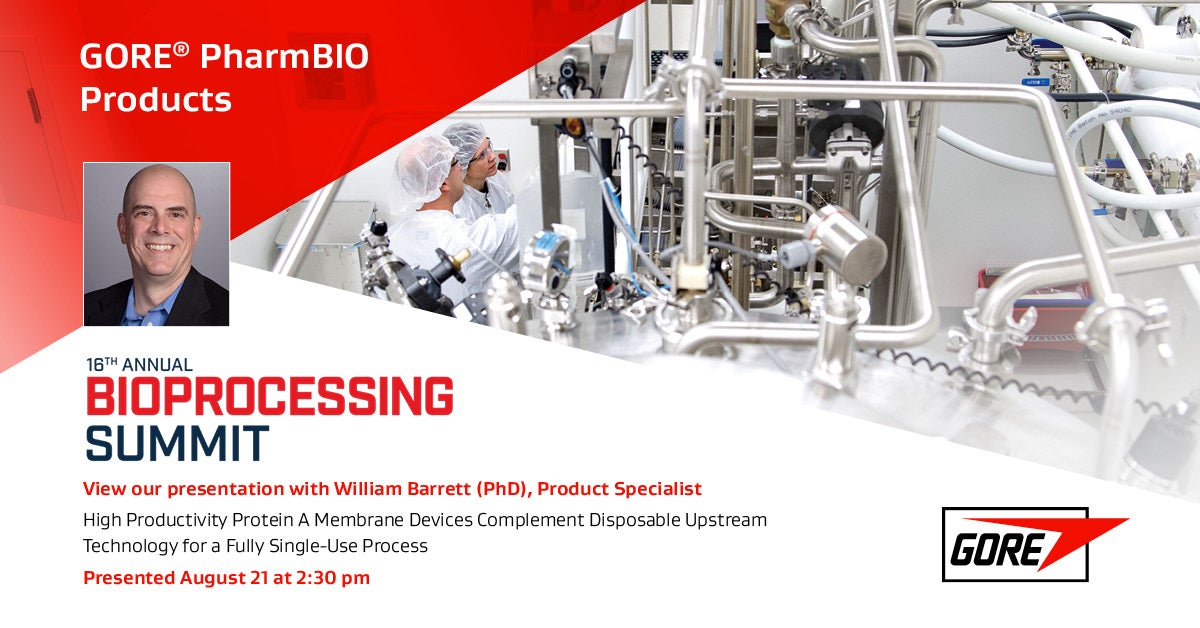 GORE® PharmBIO Products

16TH ANNUAL
BIOPROCESSING SUMMIT

View our presentation with William Barrett (PhD), Product Specialist

High Productivity Protein A Membrane Devices Complement Disposable Upstream Technology for a Fully Single-Use Process

Presented August 21 at 2:30 pm

GORE